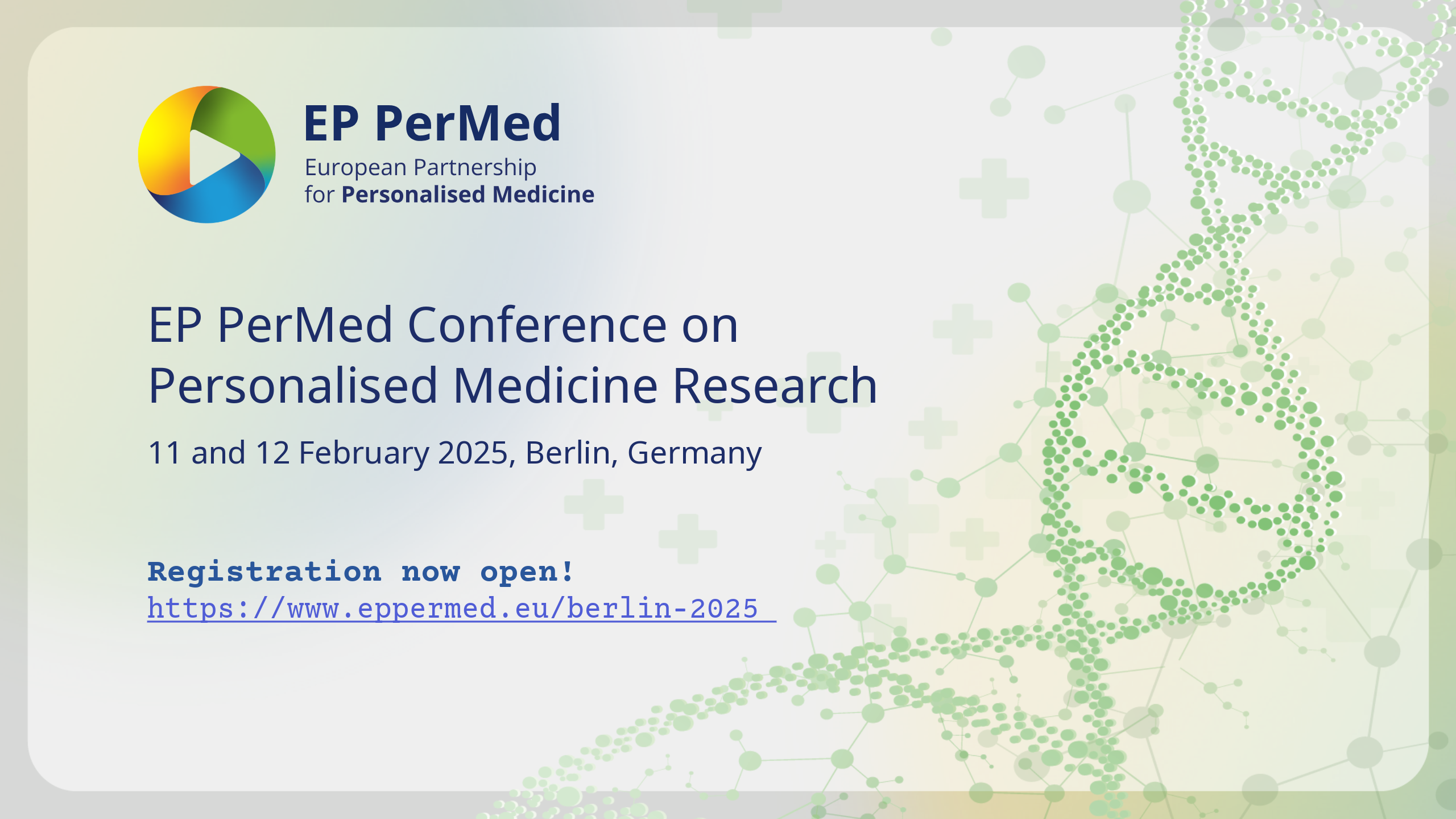 EP PerMed
European Partnership
for Personalised Medicine

EP PerMed Conference on Personalised Medicine Research

11 and 12 February 2025, Berlin, Germany

Registration now open!
https://www.eppermed.eu/berlin-2025